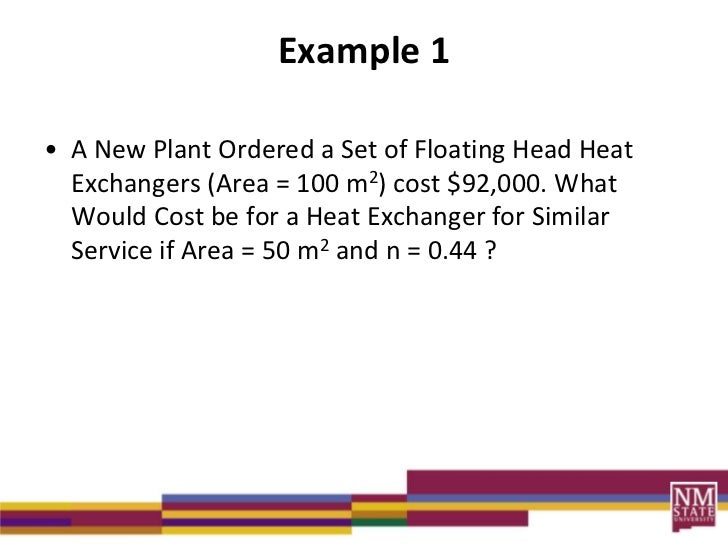 Example 1

• A New Plant Ordered a Set of Floating Head Heat Exchangers (Area = 100 $m^2$) cost \$92,000. What Would Cost be for a Heat Exchanger for Similar Service if Area = 50 $m^2$ and n = 0.44 ?

NM STATE UNIVERSITY